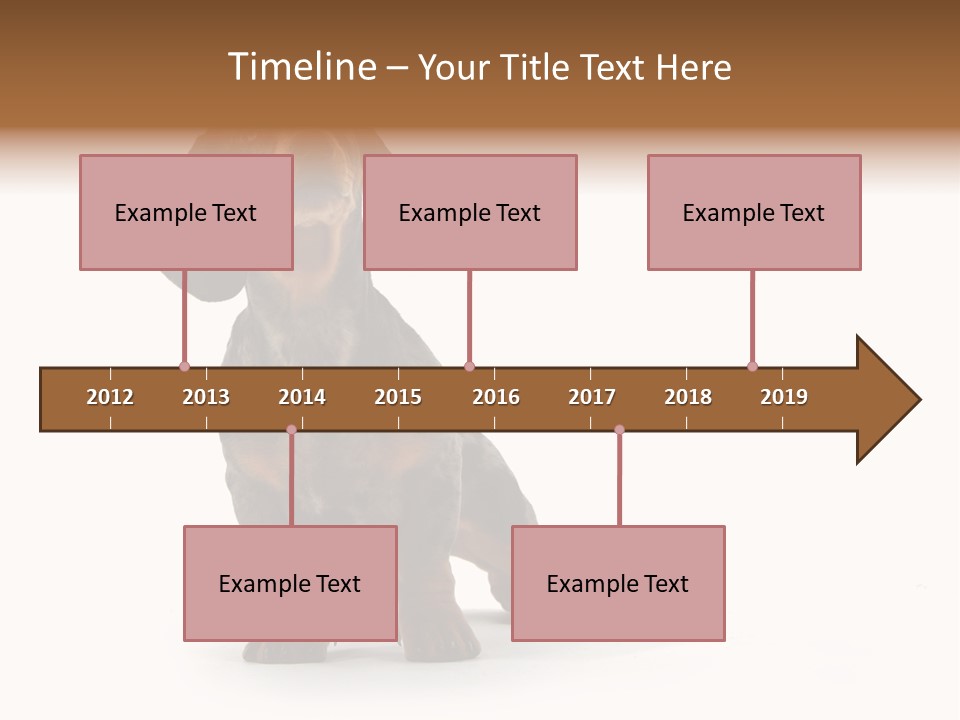 Timeline – Your Title Text Here

Example Text

Example Text

Example Text

2012 2013 2014 2015 2016 2017 2018 2019

Example Text

Example Text